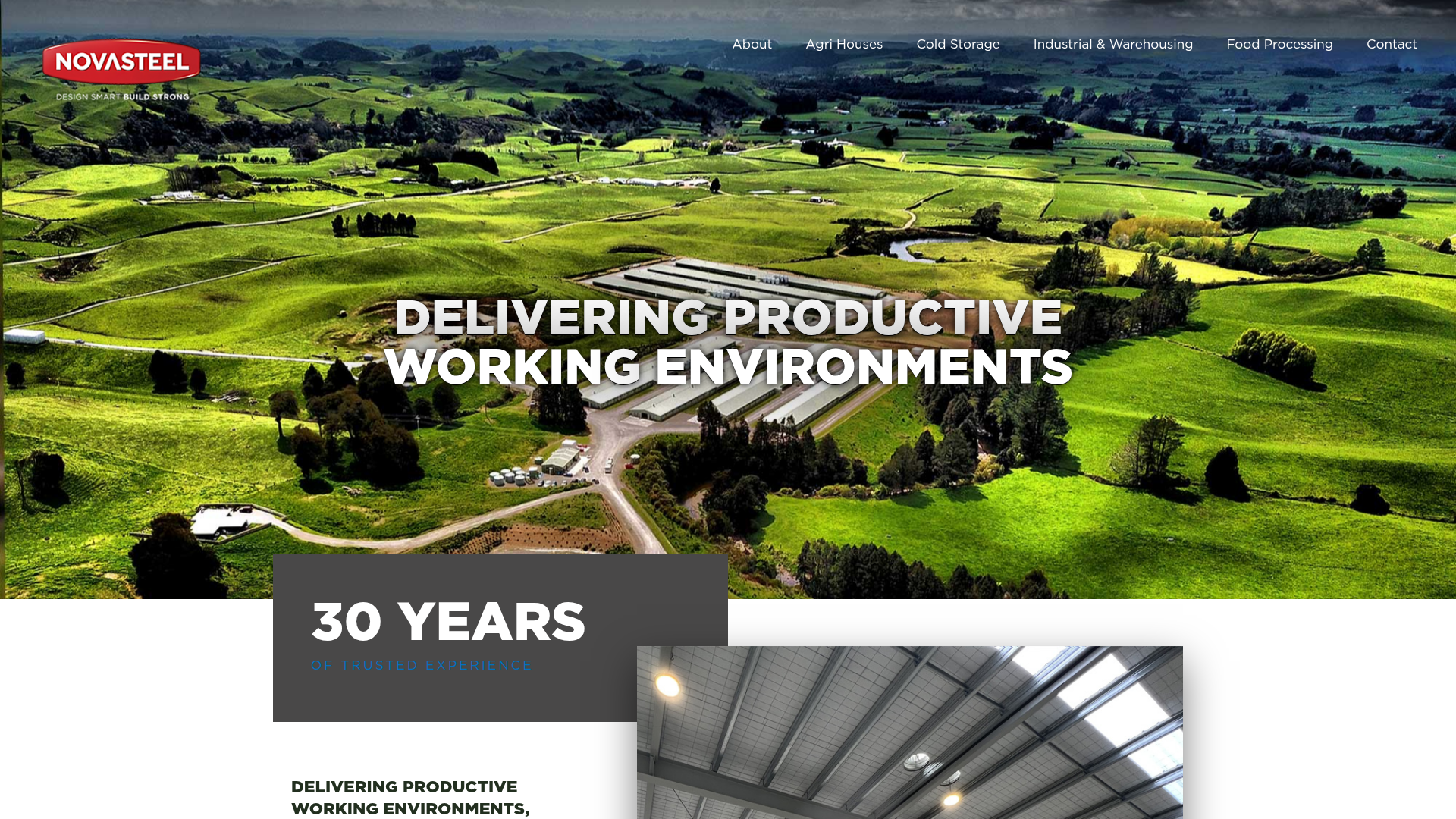 NOVASTEEL
DESIGN SMART BUILD STRONG

About Agri Houses Cold Storage Industrial & Warehousing Food Processing Contact

DELIVERING PRODUCTIVE WORKING ENVIRONMENTS

30 YEARS
OF TRUSTED EXPERIENCE

DELIVERING PRODUCTIVE WORKING ENVIRONMENTS,